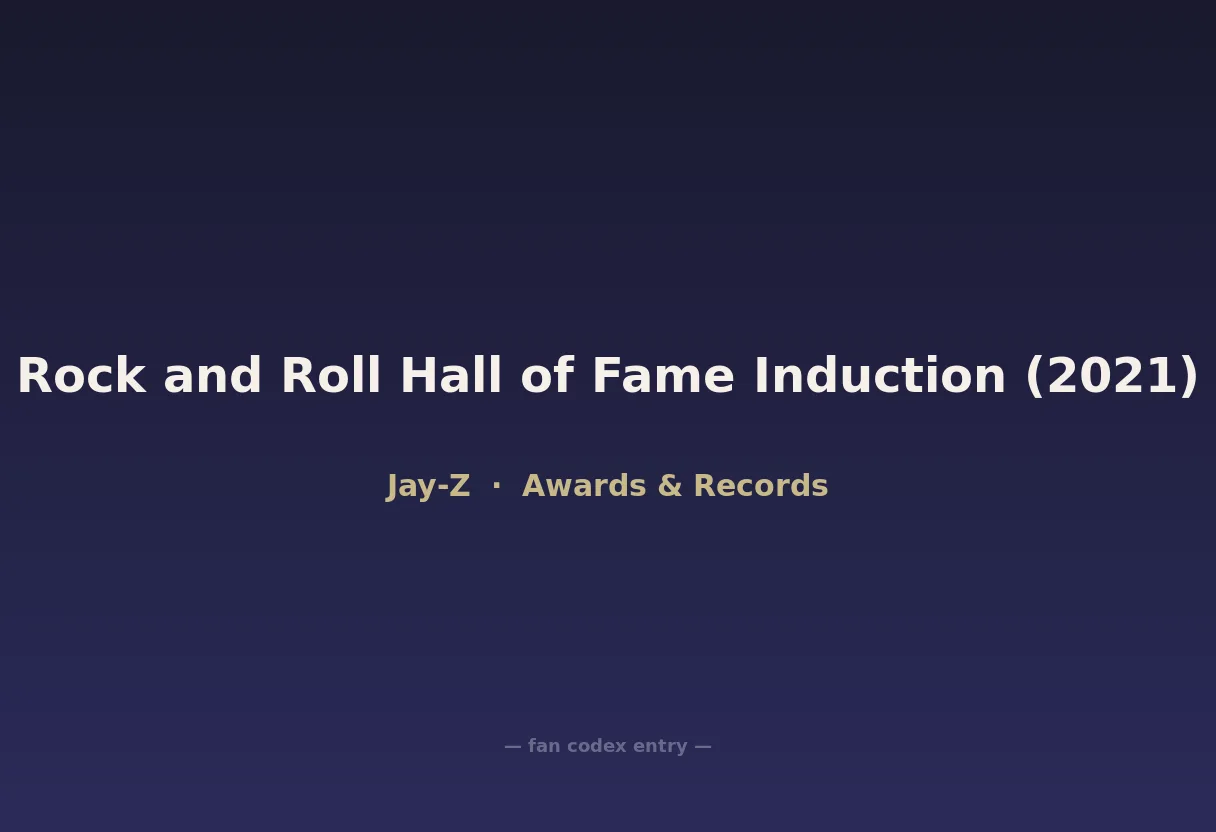 Rock and Roll Hall of Fame Induction (2021)

Jay-Z · Awards & Records

— fan codex entry —